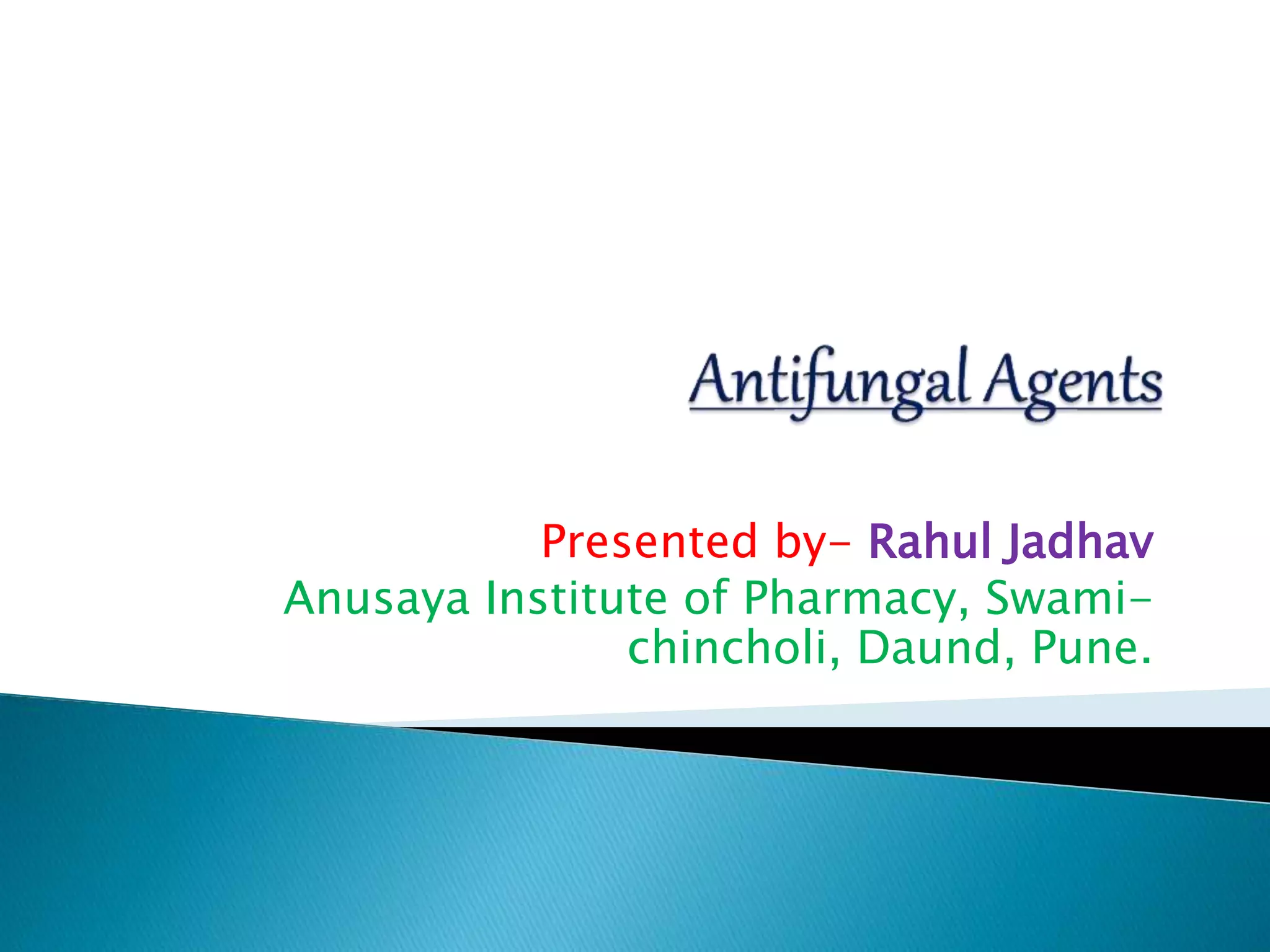 Antifungal Agents

Presented by- Rahul Jadhav
Anusaya Institute of Pharmacy, Swami-chincholi, Daund, Pune.